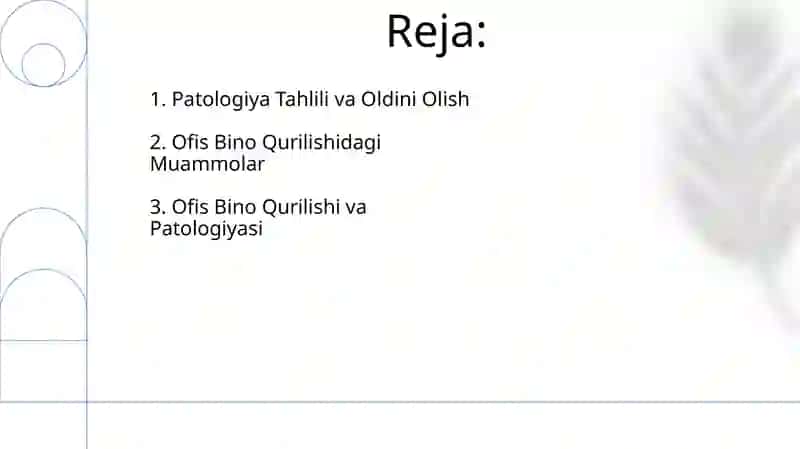 Reja:

1. Patologiya Tahlili va Oldini Olish

2. Ofis Bino Qurilishidagi Muammolar

3. Ofis Bino Qurilishi va Patologiyasi